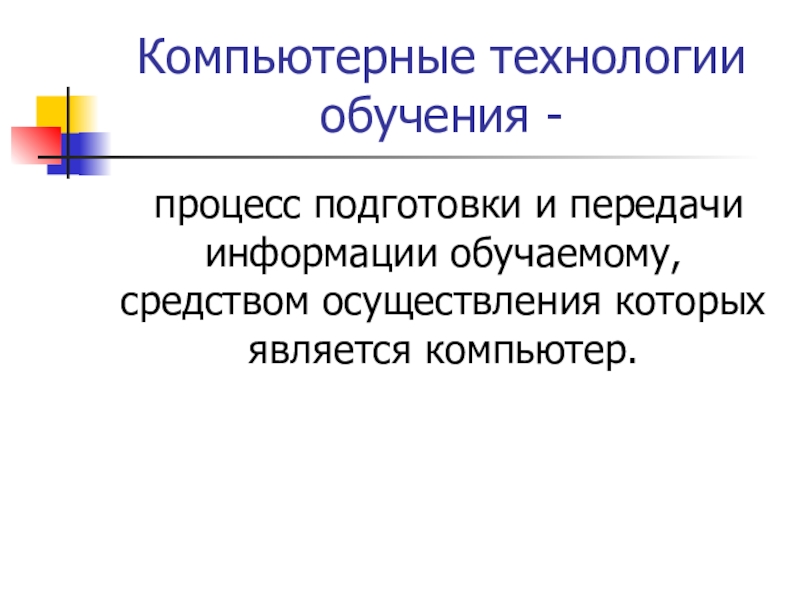 Компьютерные технологии обучения -

процесс подготовки и передачи информации обучаемому, средством осуществления которых является компьютер.